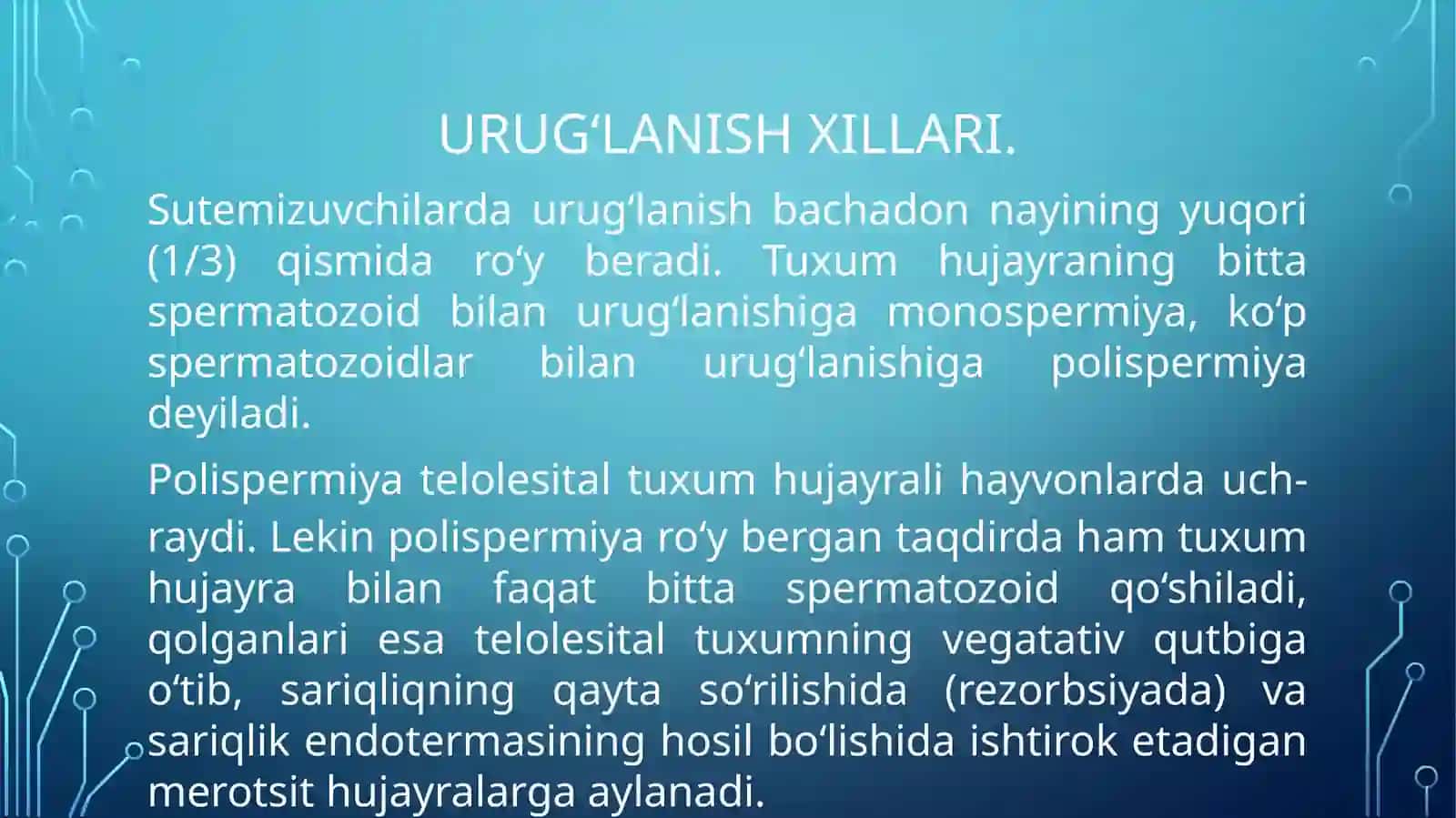 URUG‘LANISH XILLARI.

Sutemizuvchilarda urug‘lanish bachadon nayining yuqori (1/3) qismida ro‘y beradi. Tuxum hujayraning bitta spermatozoid bilan urug‘lanishiga monospermiya, ko‘p spermatozoidlar bilan urug‘lanishiga polispermiya deyiladi.

Polispermiya telolesital tuxum hujayrali hayvonlarda uchraydi. Lekin polispermiya ro‘y bergan taqdirda ham tuxum hujayra bilan faqat bitta spermatozoid qo‘shiladi, qolganlari esa telolesital tuxumning vegatativ qutbiga o‘tib, sariqliqning qayta so‘rilishida (rezorbsiyada) va sariqlik endotermasining hosil bo‘lishida ishtirok etadigan merotsit hujayralarga aylanadi.